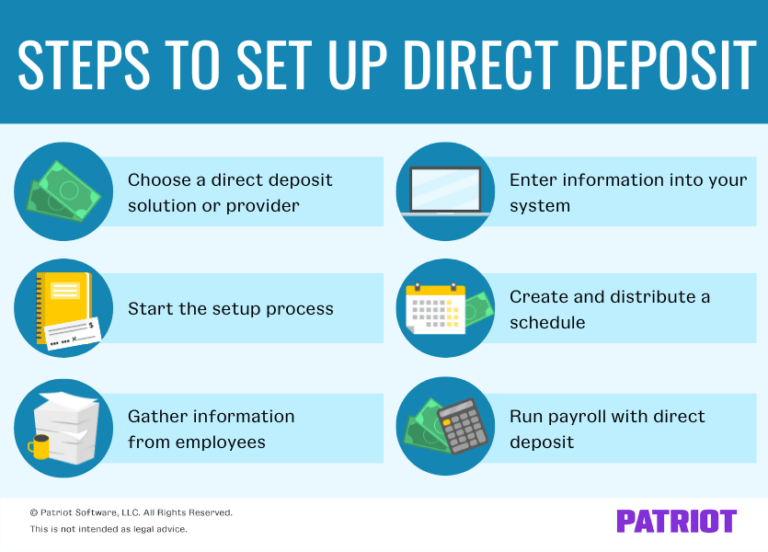 STEPS TO SET UP DIRECT DEPOSIT

Choose a direct deposit solution or provider

Start the setup process

Gather information from employees

Enter information into your system

Create and distribute a schedule

Run payroll with direct deposit

© Patriot Software, LLC. All Rights Reserved.
This is not intended as legal advice.

PATRIOT